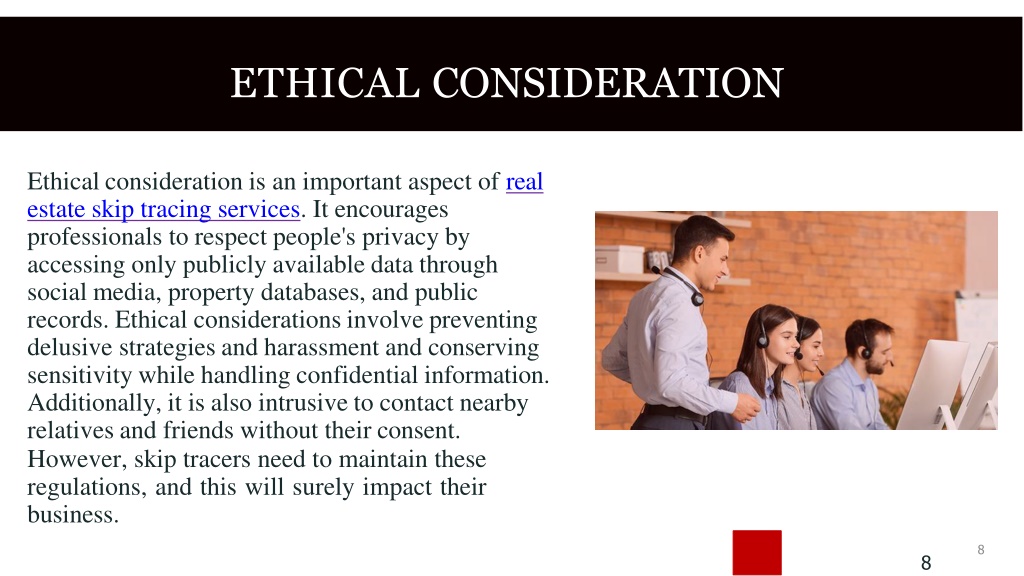 ETHICAL CONSIDERATION

Ethical consideration is an important aspect of real estate skip tracing services. It encourages professionals to respect people's privacy by accessing only publicly available data through social media, property databases, and public records. Ethical considerations involve preventing delusive strategies and harassment and conserving sensitivity while handling confidential information. Additionally, it is also intrusive to contact nearby relatives and friends without their consent. However, skip tracers need to maintain these regulations, and this will surely impact their business.

8

8